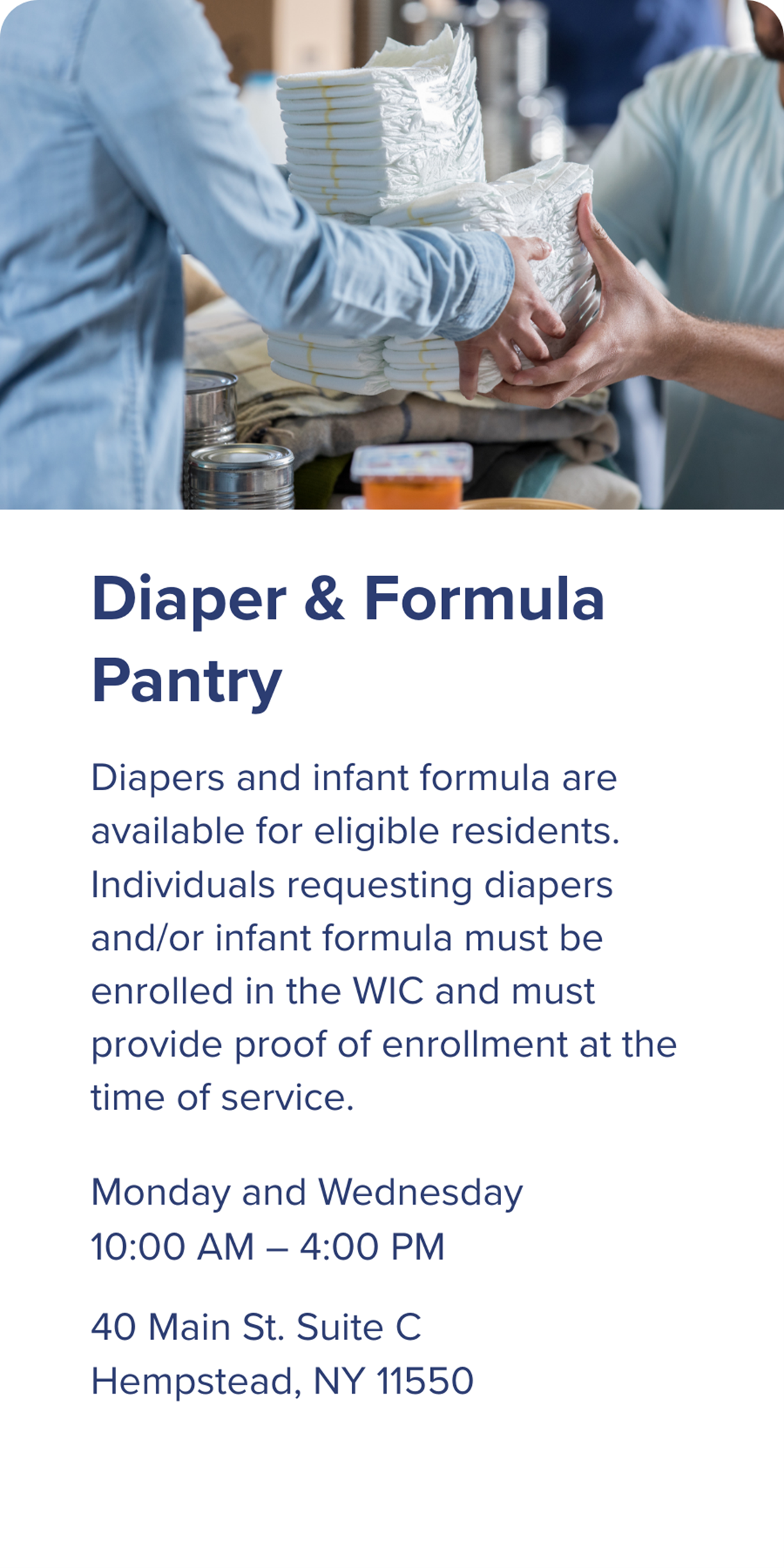 Diaper & Formula Pantry

Diapers and infant formula are available for eligible residents. Individuals requesting diapers and/or infant formula must be enrolled in the WIC and must provide proof of enrollment at the time of service.

Monday and Wednesday
10:00 AM – 4:00 PM

40 Main St. Suite C
Hempstead, NY 11550